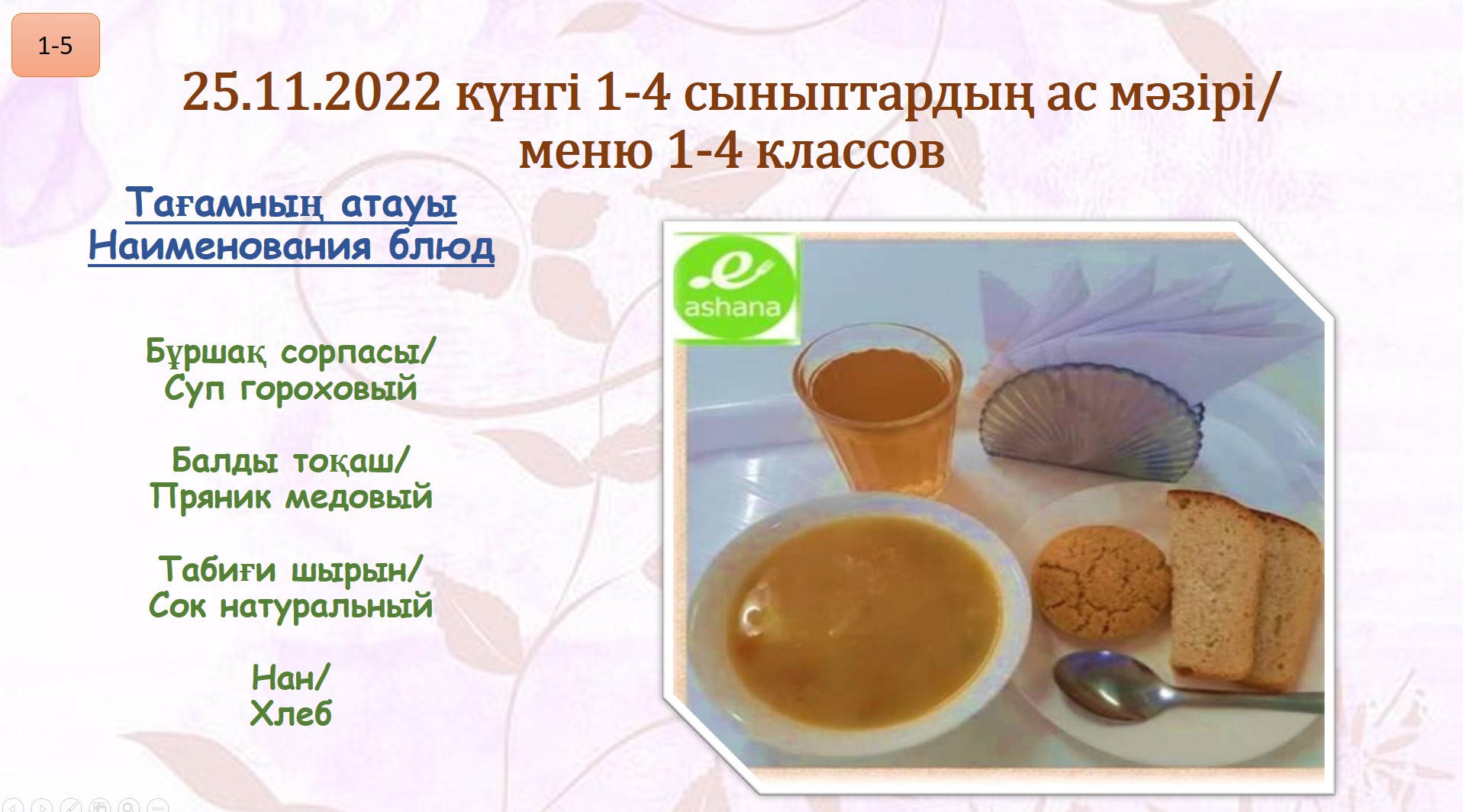 1-5

25.11.2022 күнгі 1-4 сыныптардың ас мәзірі/ меню 1-4 классов

Тағамның атауы
Наименования блюд

Бұршақ сорпасы/
Суп гороховый

Балды тоқаш/
Пряник медовый

Табиғи шырын/
Сок натуральный

Нан/
Хлеб

e
ashana